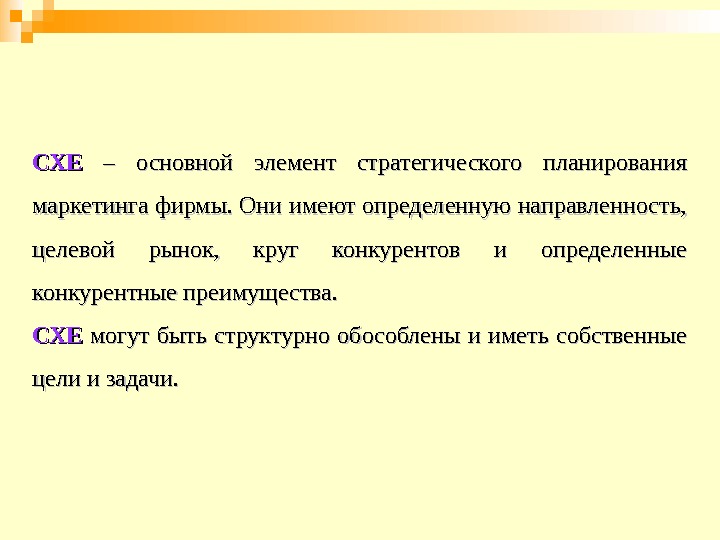 СХЕ – основной элемент стратегического планирования маркетинга фирмы. Они имеют определенную направленность, целевой рынок, круг конкурентов и определенные конкурентные преимущества.

СХЕ могут быть структурно обособлены и иметь собственные цели и задачи.